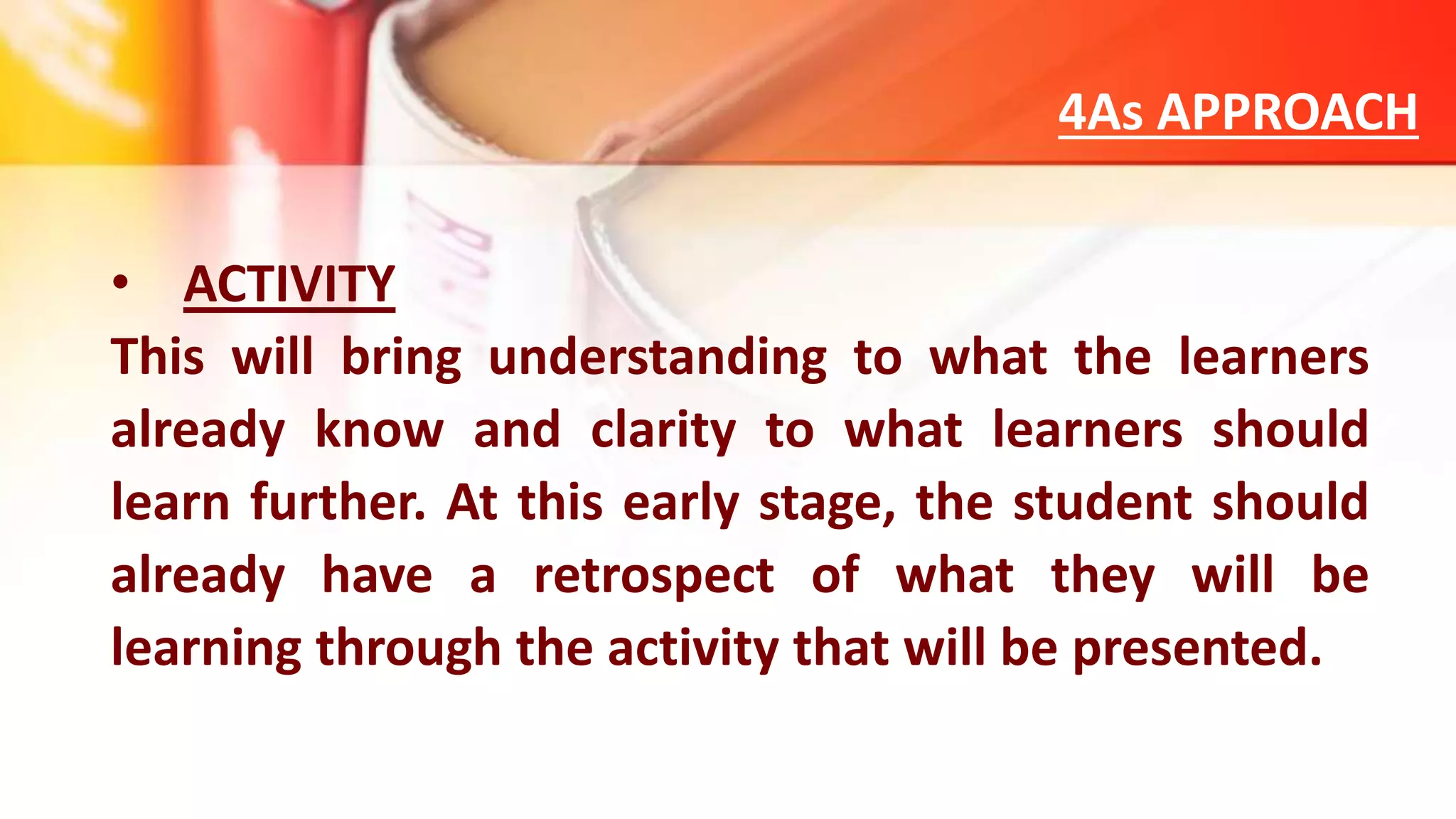 4As APPROACH

• ACTIVITY
This will bring understanding to what the learners already know and clarity to what learners should learn further. At this early stage, the student should already have a retrospect of what they will be learning through the activity that will be presented.